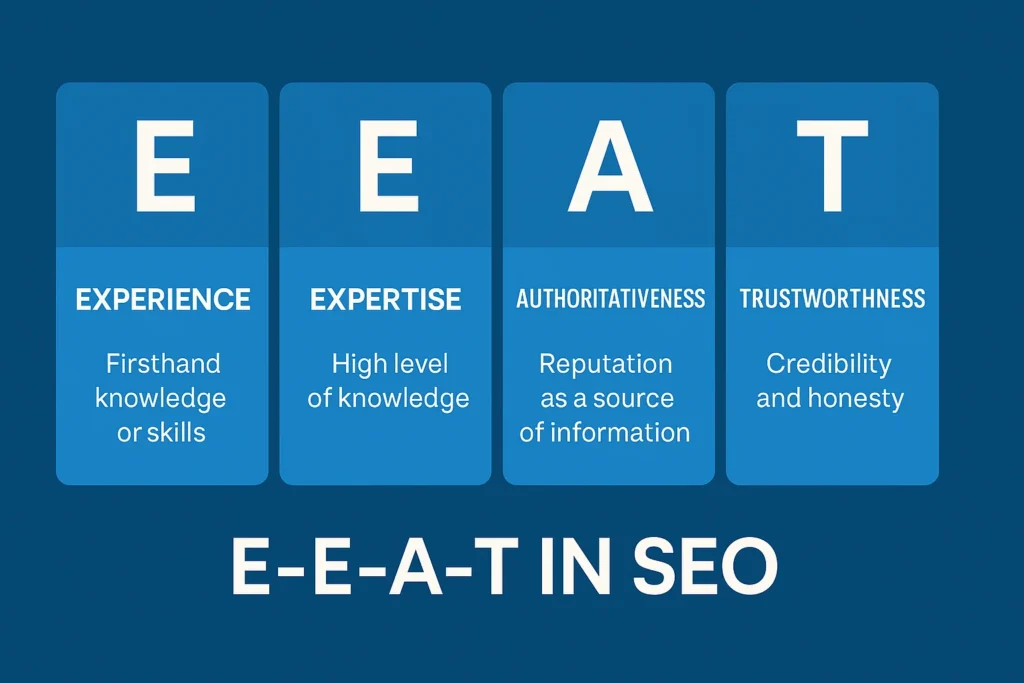 E

EXPERIENCE

Firsthand knowledge or skills

E

EXPERTISE

High level of knowledge

A

AUTHORITATIVENESS

Reputation as a source of information

T

TRUSTWORTHNESS

Credibility and honesty

E-E-A-T IN SEO